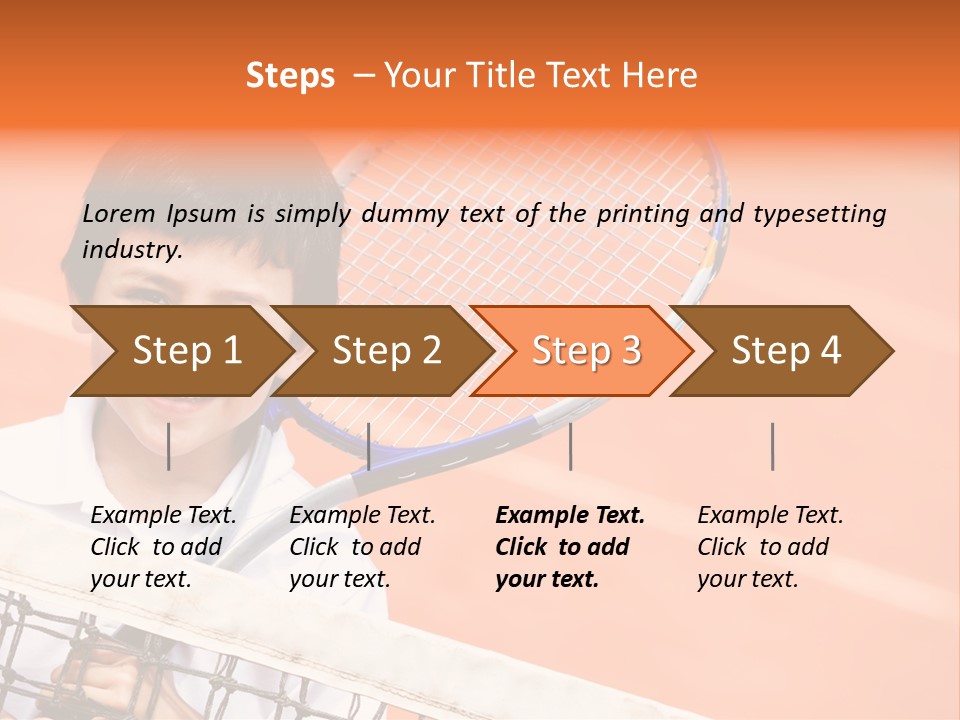 Steps – Your Title Text Here

Lorem Ipsum is simply dummy text of the printing and typesetting industry.

Step 1

Step 2

Step 3

Step 4

Example Text. Click to add your text.

Example Text. Click to add your text.

Example Text. Click to add your text.

Example Text. Click to add your text.